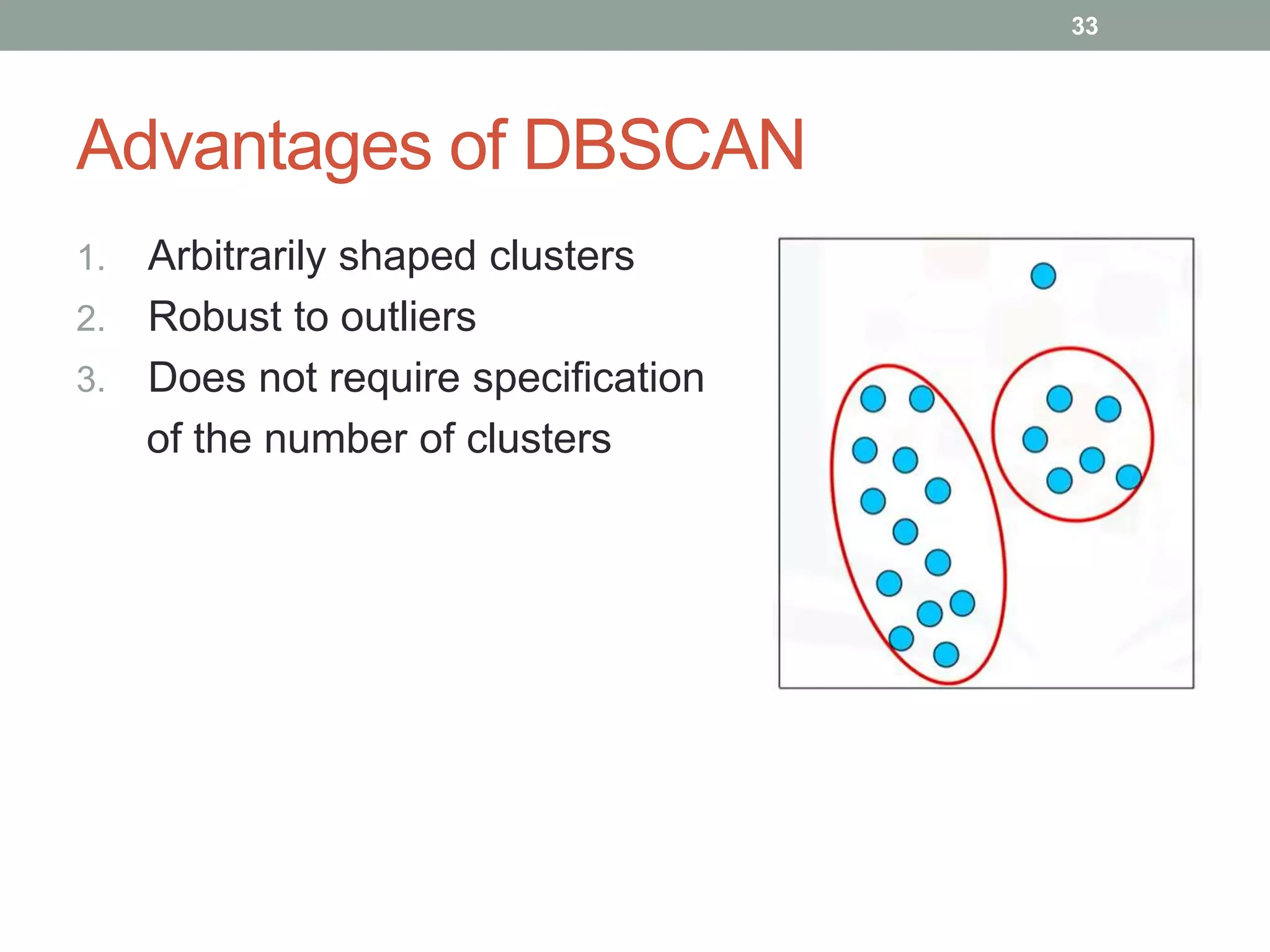 33

Advantages of DBSCAN

1. Arbitrarily shaped clusters
2. Robust to outliers
3. Does not require specification of the number of clusters